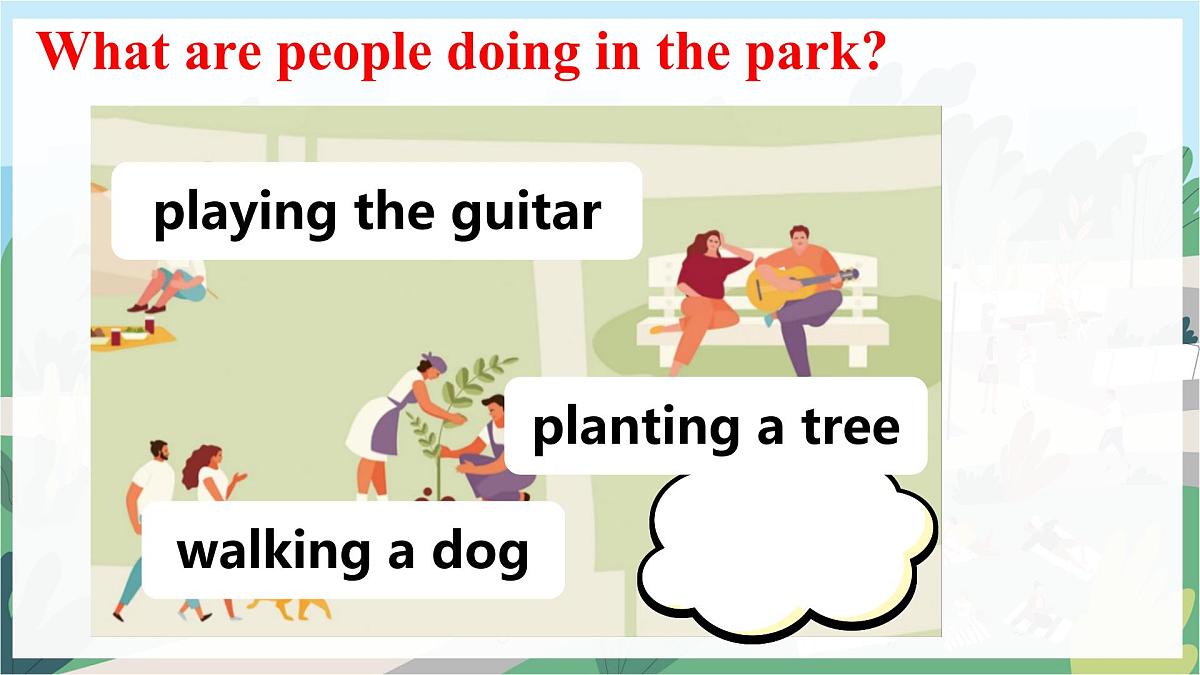 What are people doing in the park?

playing the guitar

planting a tree

walking a dog